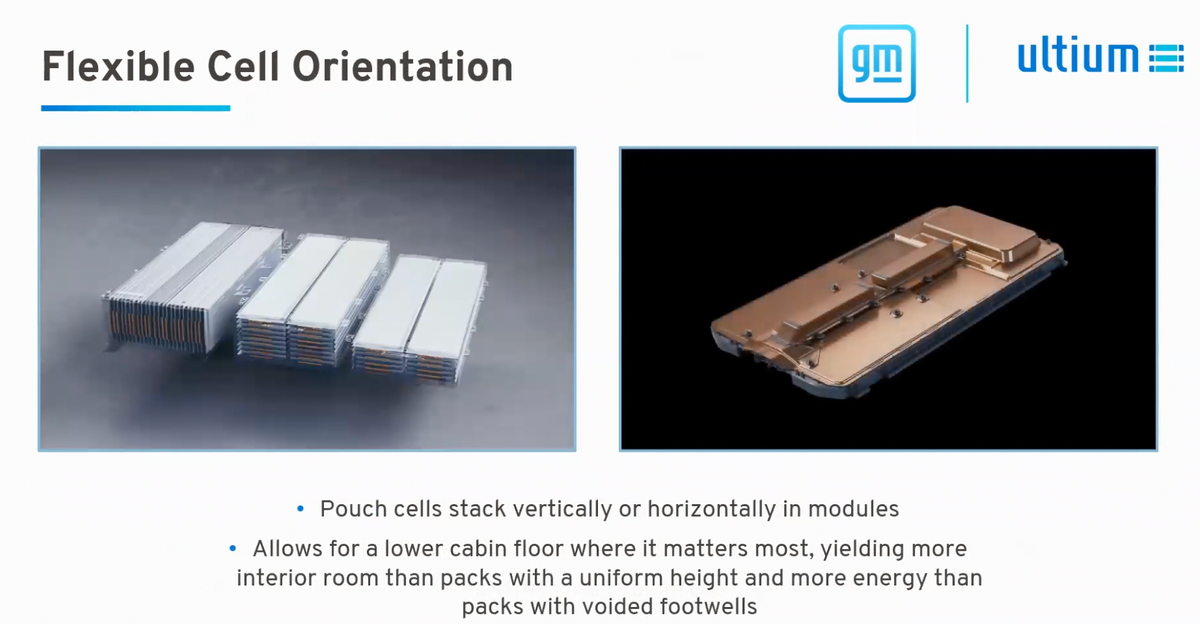 Flexible Cell Orientation

gm

ultium

• Pouch cells stack vertically or horizontally in modules

• Allows for a lower cabin floor where it matters most, yielding more interior room than packs with a uniform height and more energy than packs with voided footwells